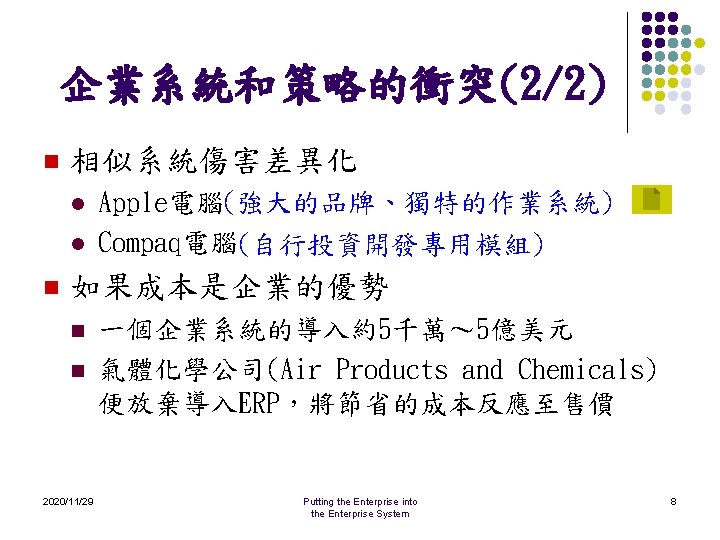 企業系統和策略的衝突(2/2)

相似系統傷害差異化

Apple電腦(強大的品牌、獨特的作業系統)

Compaq電腦(自行投資開發專用模組)

如果成本是企業的優勢

一個企業系統的導入約5千萬～5億美元

氣體化學公司(Air Products and Chemicals)便放棄導入ERP，將節省的成本反應至售價

2020/11/29

Putting the Enterprise into the Enterprise System

8